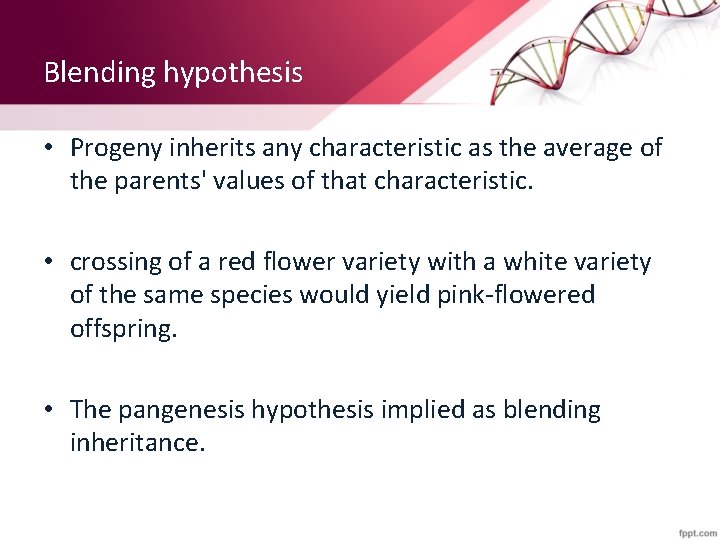 Blending hypothesis

• Progeny inherits any characteristic as the average of the parents' values of that characteristic.

• crossing of a red flower variety with a white variety of the same species would yield pink-flowered offspring.

• The pangenesis hypothesis implied as blending inheritance.

fppt.com